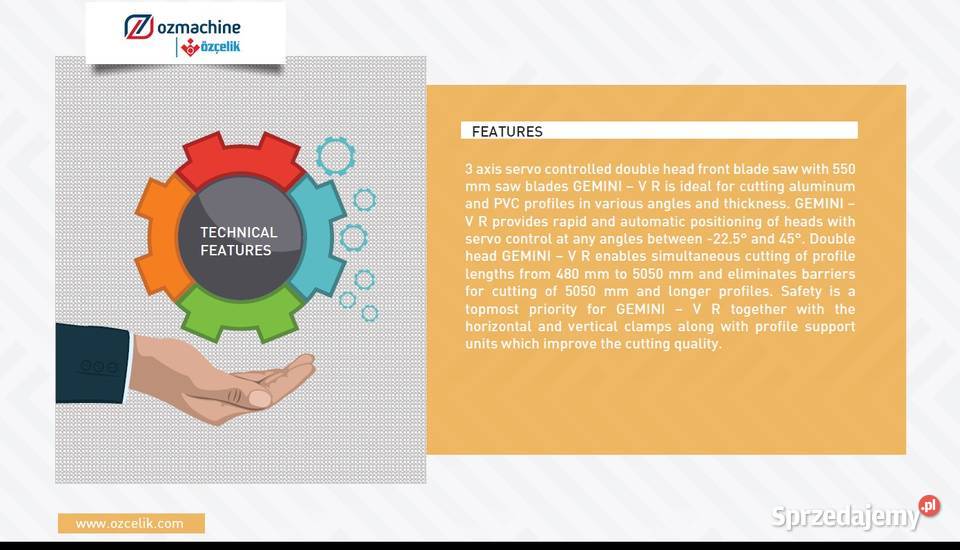 ozmachine
özçelik

TECHNICAL FEATURES

FEATURES

3 axis servo controlled double head front blade saw with 550 mm saw blades GEMINI – V R is ideal for cutting aluminum and PVC profiles in various angles and thickness. GEMINI – V R provides rapid and automatic positioning of heads with servo control at any angles between -22.5° and 45°. Double head GEMINI – V R enables simultaneous cutting of profile lengths from 480 mm to 5050 mm and eliminates barriers for cutting of 5050 mm and longer profiles. Safety is a topmost priority for GEMINI – V R together with the horizontal and vertical clamps along with profile support units which improve the cutting quality.

www.ozcelik.com

Sprzedajemy.pl